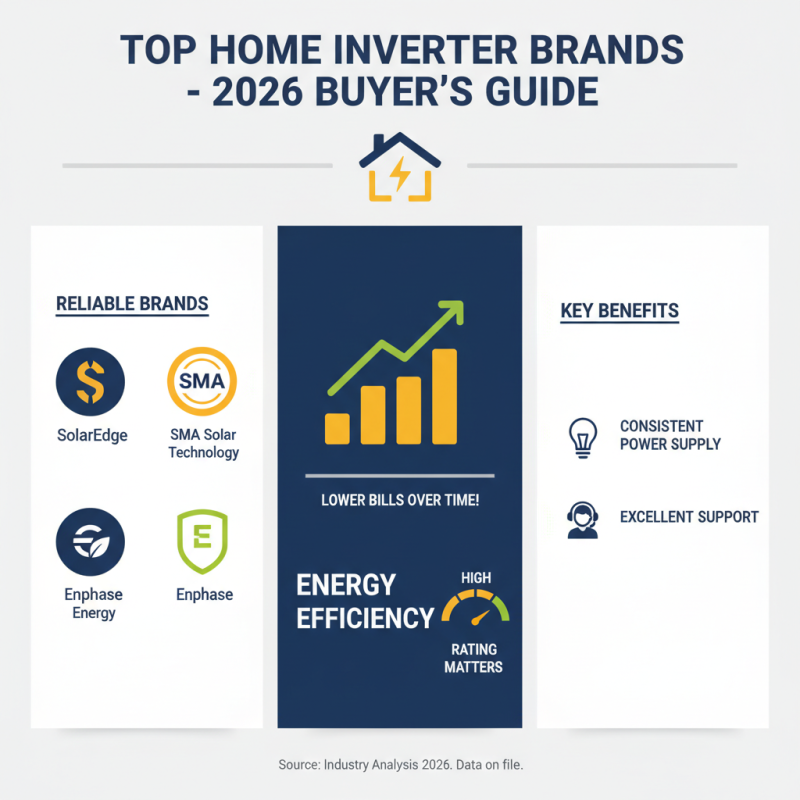 TOP HOME INVERTER BRANDS - 2026 BUYER'S GUIDE

RELIABLE BRANDS

$

SolarEdge

SMA

SMA Solar Technology

Enphase Energy

E

Enphase

LOWER BILLS OVER TIME!

ENERGY EFFICIENCY

HIGH

RATING MATTERS

KEY BENEFITS

CONSISTENT POWER SUPPLY

EXCELLENT SUPPORT

Source: Industry Analysis 2026. Data on file.